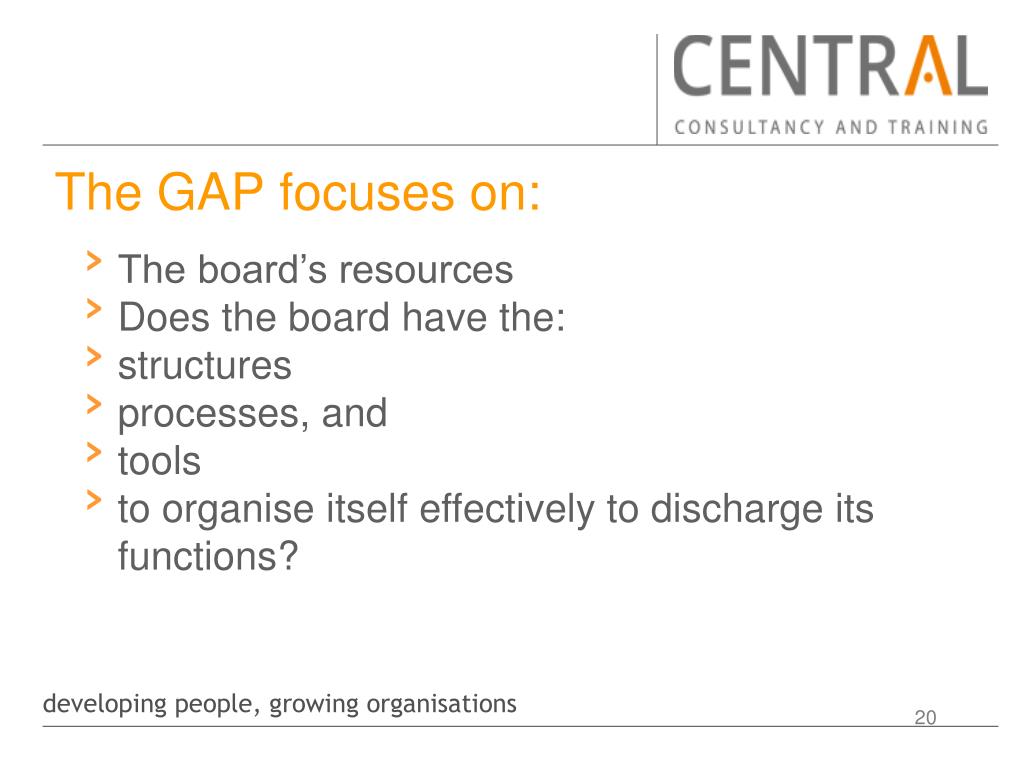 CENTRAL
CONSULTANCY AND TRAINING

The GAP focuses on:

› The board's resources
› Does the board have the:
› structures
› processes, and
› tools
› to organise itself effectively to discharge its functions?

developing people, growing organisations

20